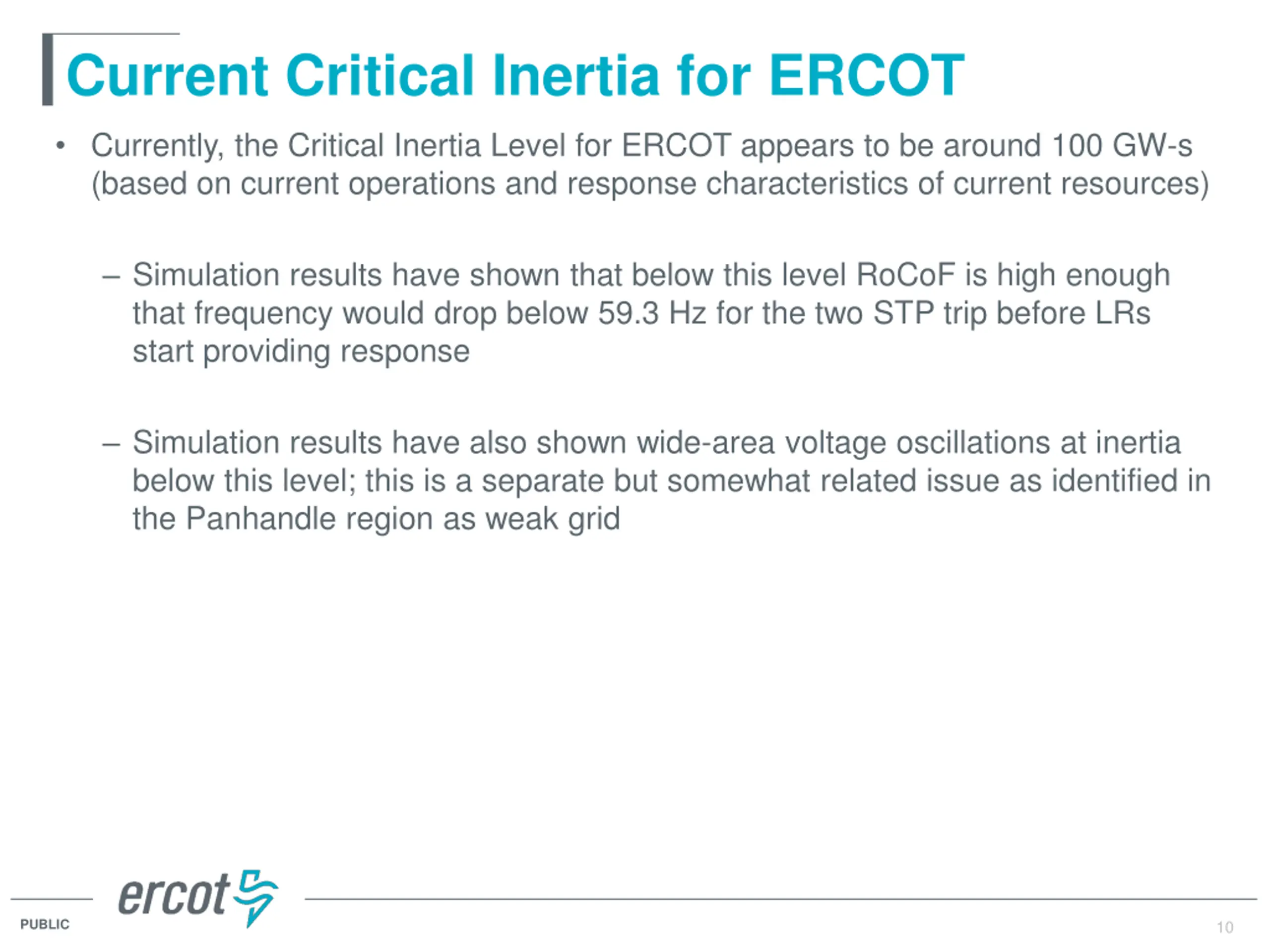 Current Critical Inertia for ERCOT

• Currently, the Critical Inertia Level for ERCOT appears to be around 100 GW-s (based on current operations and response characteristics of current resources)

– Simulation results have shown that below this level RoCoF is high enough that frequency would drop below 59.3 Hz for the two STP trip before LRs start providing response

– Simulation results have also shown wide-area voltage oscillations at inertia below this level; this is a separate but somewhat related issue as identified in the Panhandle region as weak grid

ercot

PUBLIC

10